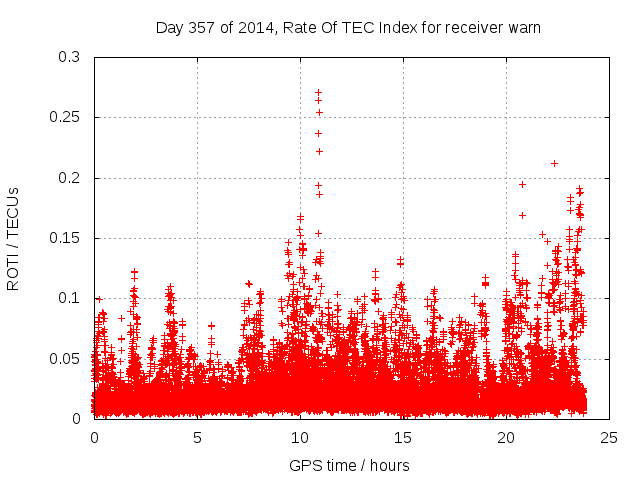 Day 357 of 2014, Rate Of TEC Index for receiver warn

ROTI / TECUs

0.3
0.25
0.2
0.15
0.1
0.05
0

0
5
10
15
20
25

GPS time / hours